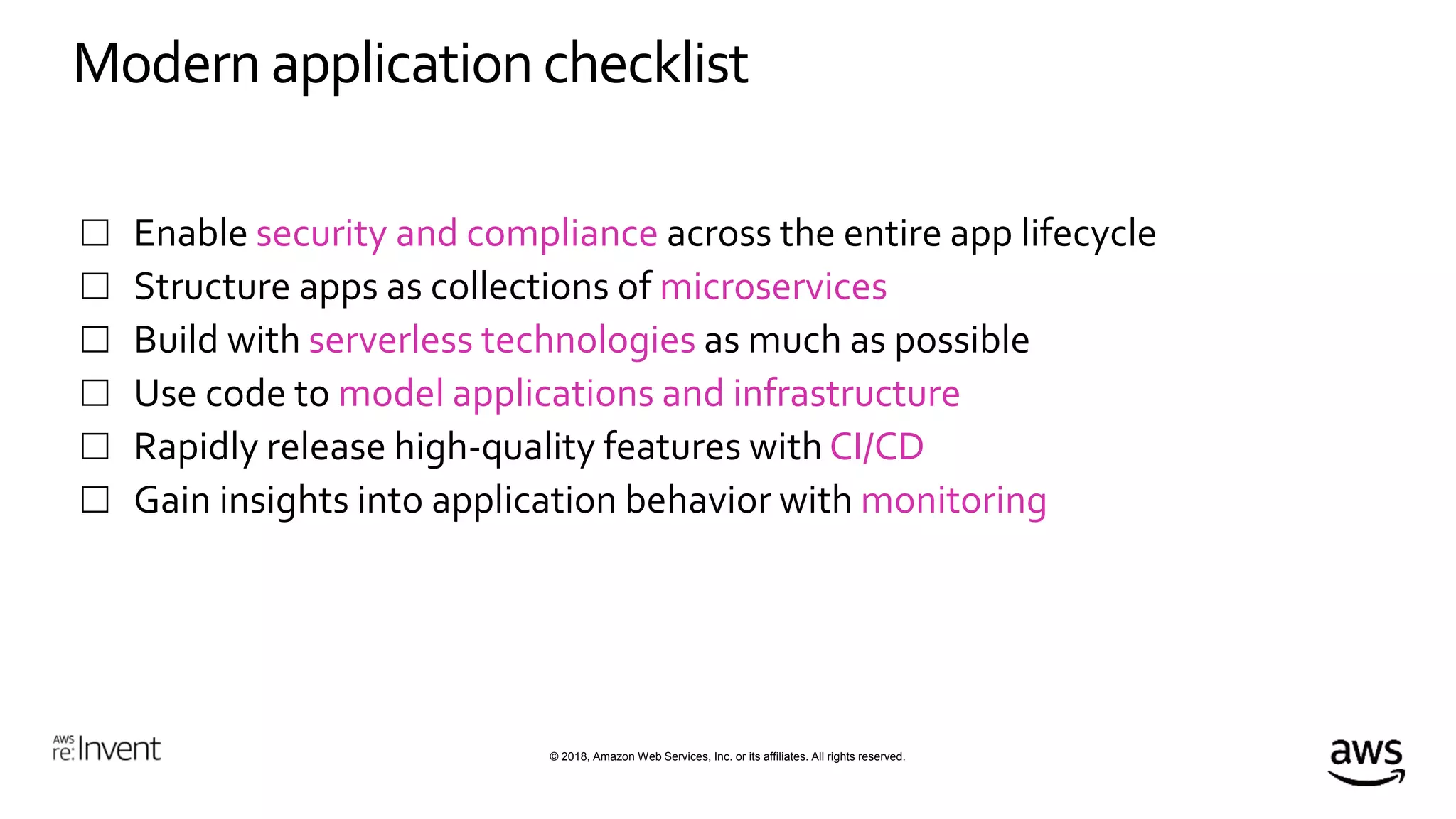 Modern application checklist

☐ Enable security and compliance across the entire app lifecycle
☐ Structure apps as collections of microservices
☐ Build with serverless technologies as much as possible
☐ Use code to model applications and infrastructure
☐ Rapidly release high-quality features with CI/CD
☐ Gain insights into application behavior with monitoring

AWS re:Invent

© 2018, Amazon Web Services, Inc. or its affiliates. All rights reserved.

aws